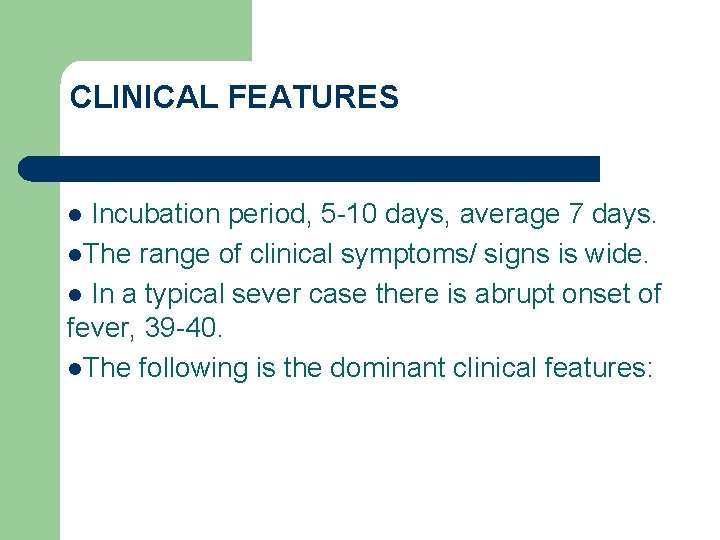 CLINICAL FEATURES

● Incubation period, 5-10 days, average 7 days.

●The range of clinical symptoms/ signs is wide.

● In a typical sever case there is abrupt onset of fever, 39-40.

●The following is the dominant clinical features: